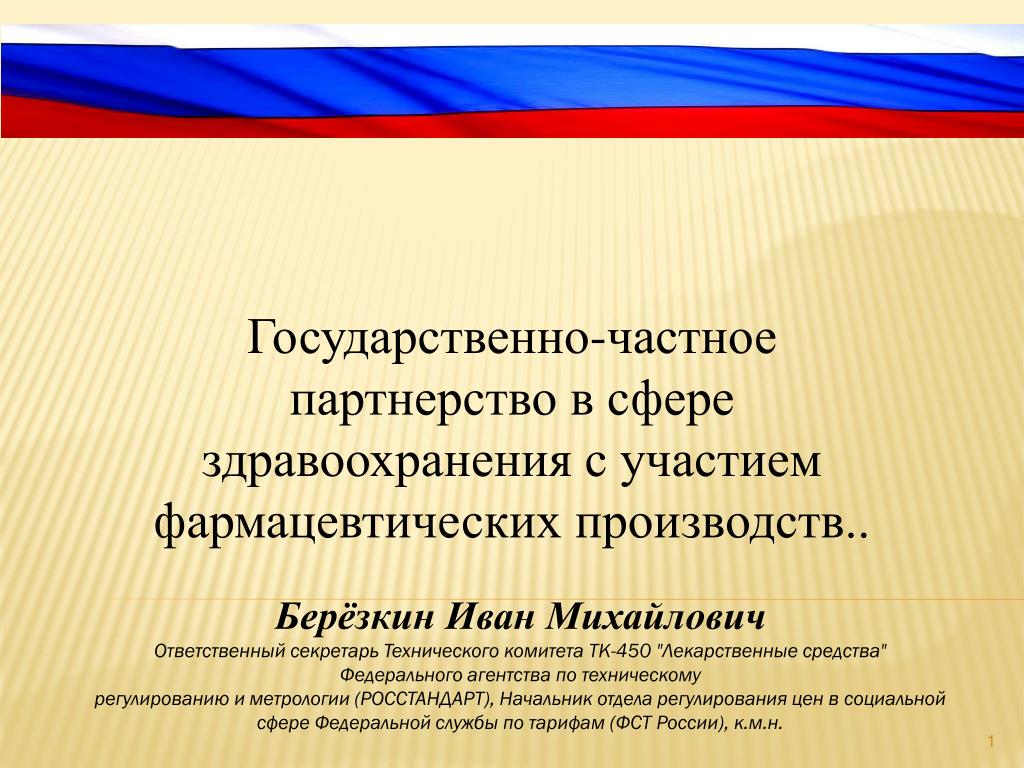 Государственно-частное партнерство в сфере здравоохранения с участием фармацевтических производств..

Берёзкин Иван Михайлович

Ответственный секретарь Технического комитета ТК-450 "Лекарственные средства" Федерального агентства по техническому регулированию и метрологии (РОССТАНДАРТ), Начальник отдела регулирования цен в социальной сфере Федеральной службы по тарифам (ФСТ России), к.м.н.

1